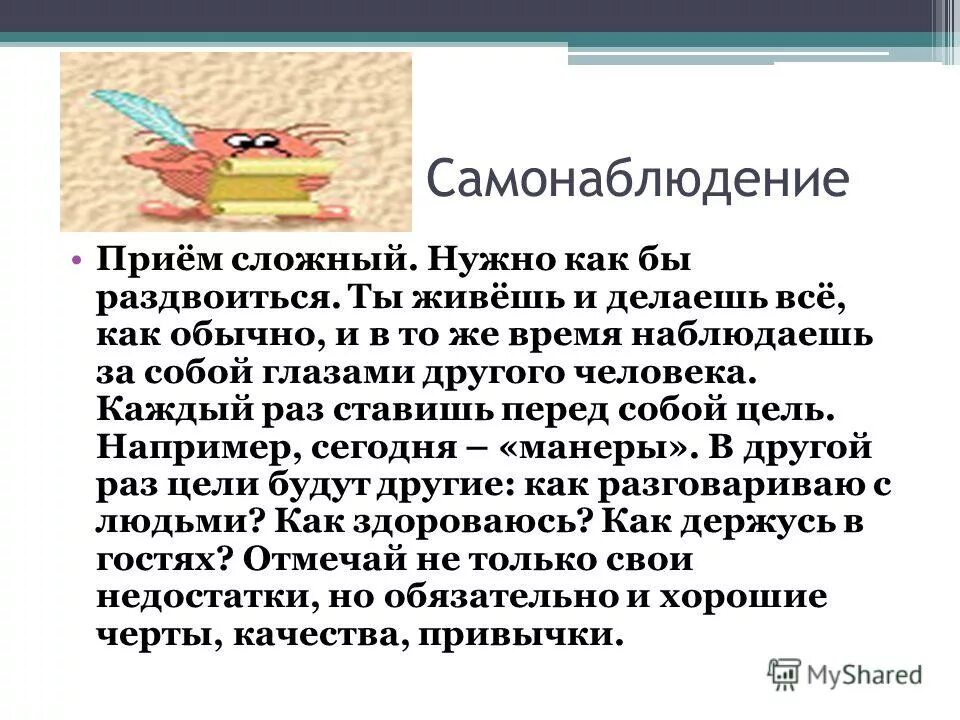 Самонаблюдение

• Приём сложный. Нужно как бы раздвоиться. Ты живёшь и делаешь всё, как обычно, и в то же время наблюдаешь за собой глазами другого человека. Каждый раз ставишь перед собой цель. Например, сегодня – «манеры». В другой раз цели будут другие: как разговариваю с людьми? Как здороваюсь? Как держусь в гостях? Отмечай не только свои недостатки, но обязательно и хорошие черты, качества, привычки.

MyShared